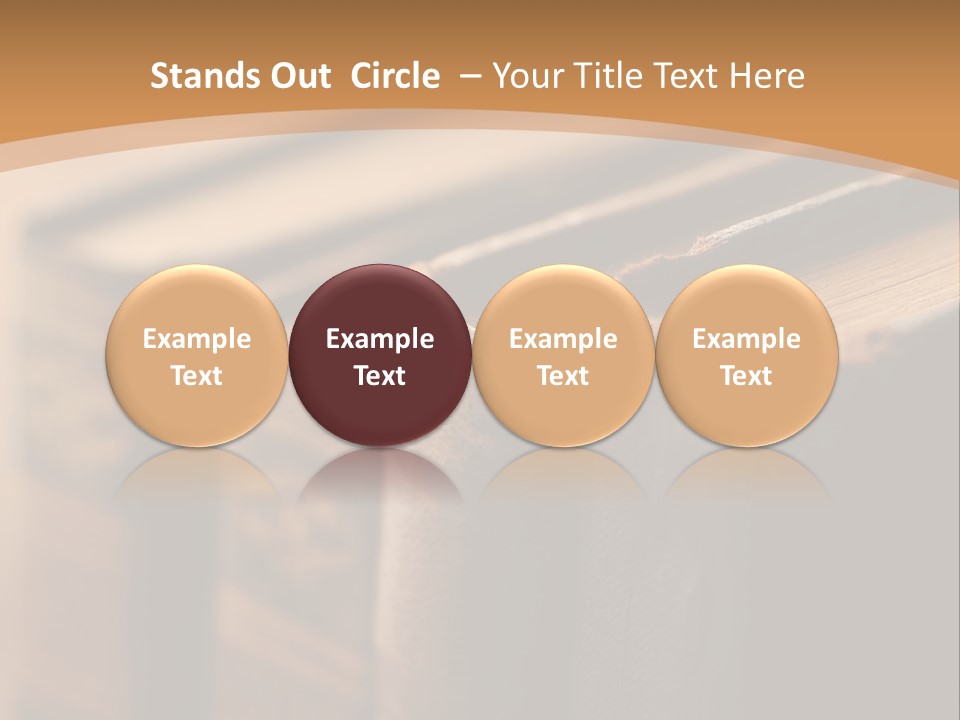 Stands Out Circle – Your Title Text Here

Example Text

Example Text

Example Text

Example Text